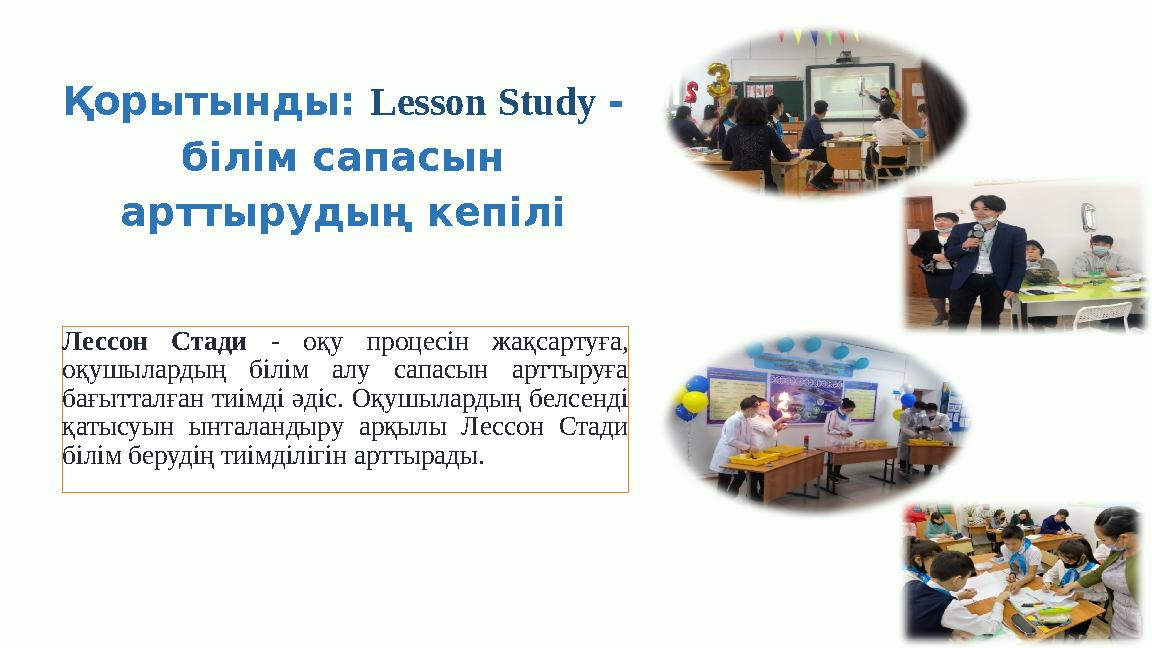 Қорытынды: Lesson Study - білім сапасын арттырудың кепілі

Лессон Стади - оқу процесін жақсартуға, оқушылардың білім алу сапасын арттыруға бағытталған тиімді әдіс. Оқушылардың белсенді қатысуын ынталандыру арқылы Лессон Стади білім берудің тиімділігін арттырады.